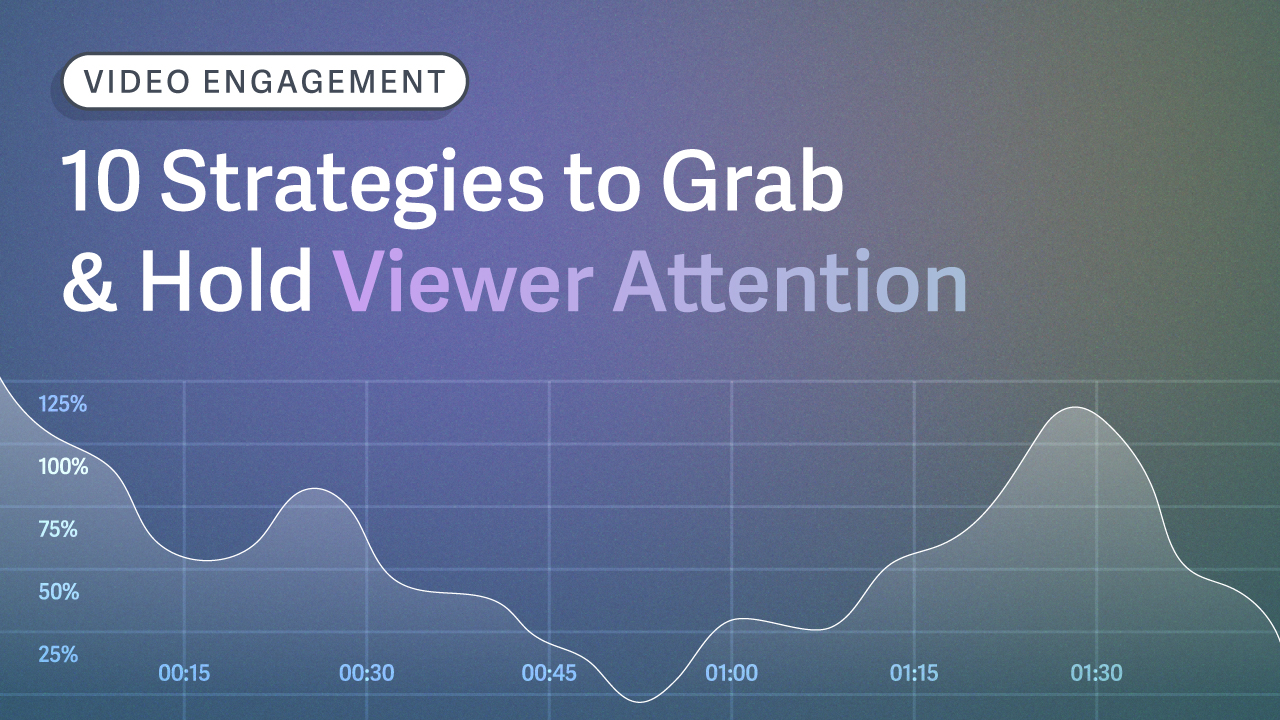 VIDEO ENGAGEMENT

10 Strategies to Grab & Hold Viewer Attention

125%
100%
75%
50%
25%

00:15 00:30 00:45 01:00 01:15 01:30